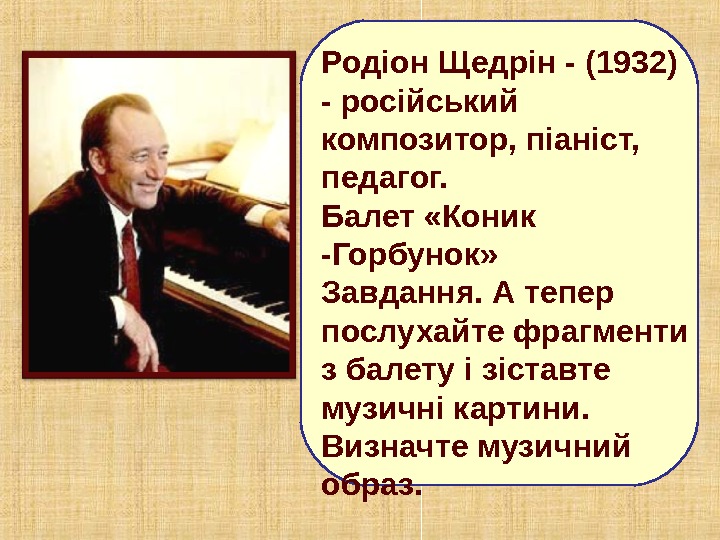 Родіон Щедрін - (1932) - російський композитор, піаніст, педагог.
Балет «Коник -Горбунок»
Завдання. А тепер послухайте фрагменти з балету і зіставте музичні картини. Визначте музичний образ.